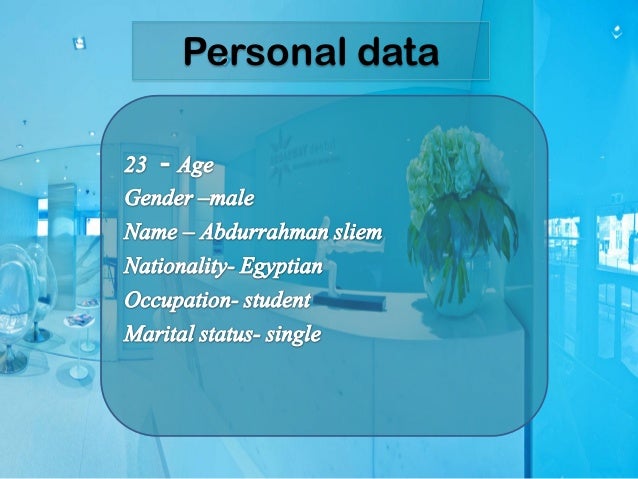 Personal data

23 - Age
Gender –male
Name – Abdurrahman sliem
Nationality- Egyptian
Occupation- student
Marital status- single